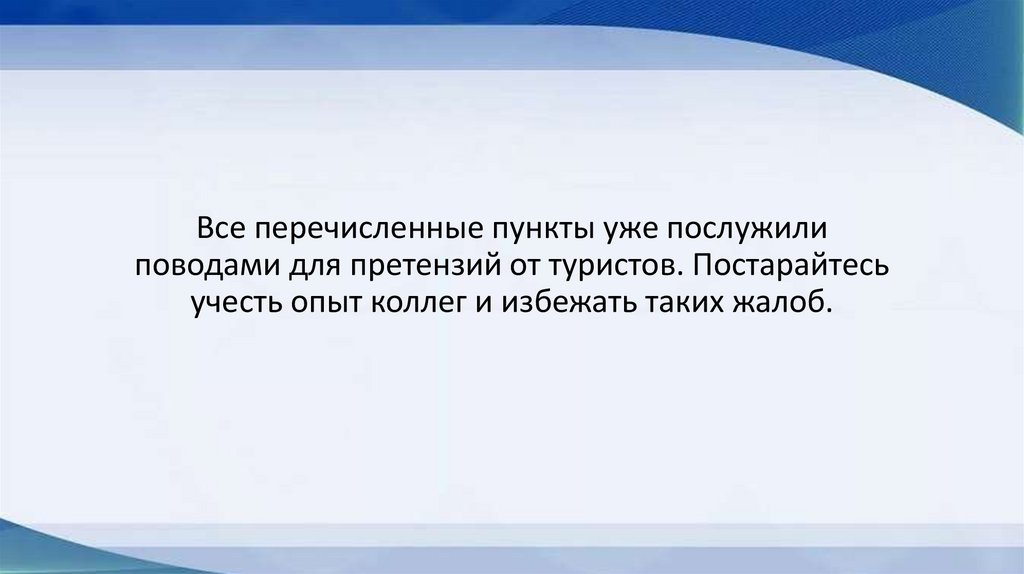 Все перечисленные пункты уже послужили поводами для претензий от туристов. Постарайтесь учесть опыт коллег и избежать таких жалоб.